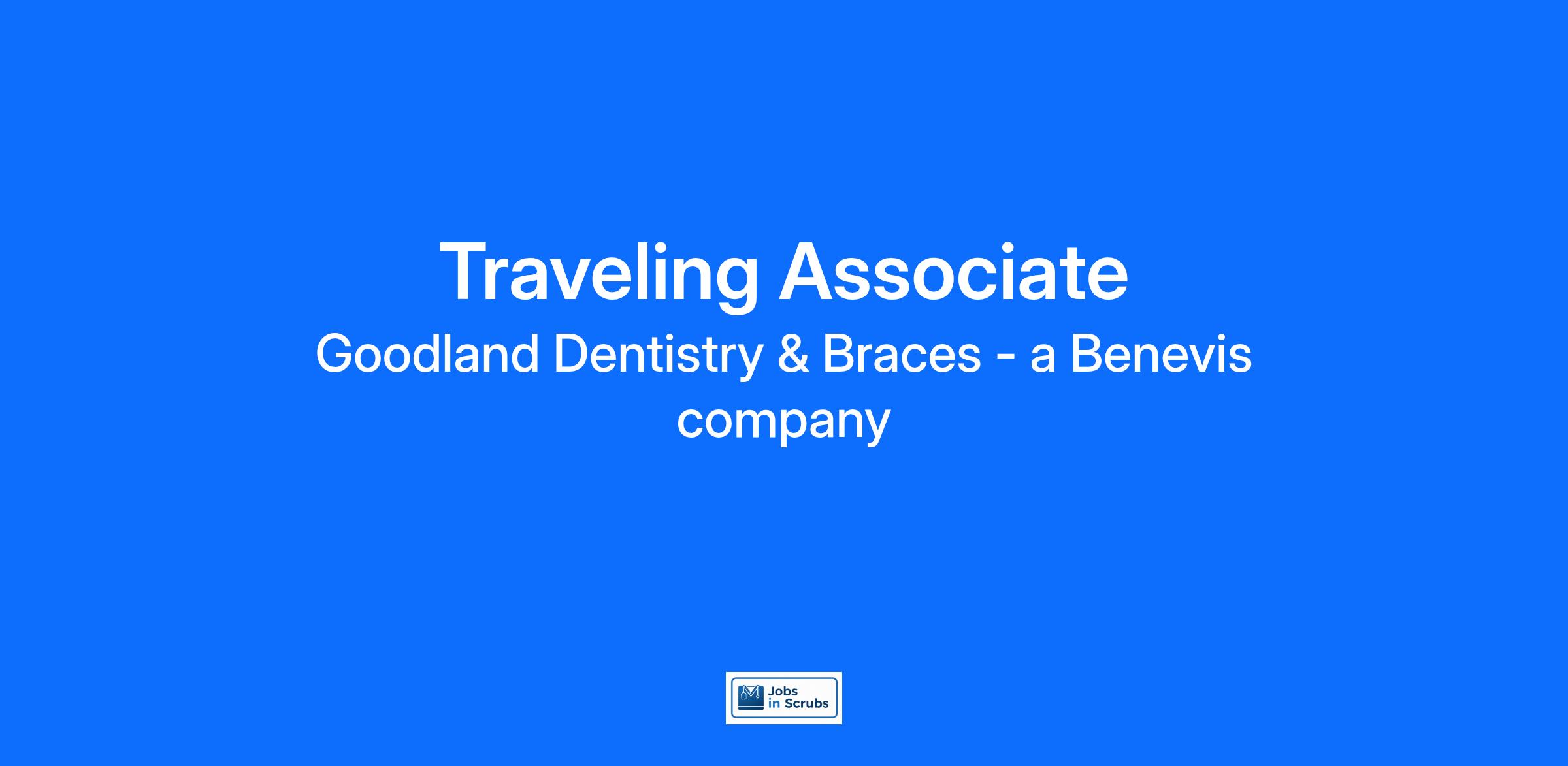 Traveling Associate

Goodland Dentistry & Braces - a Benevis company

Jobs in Scrubs